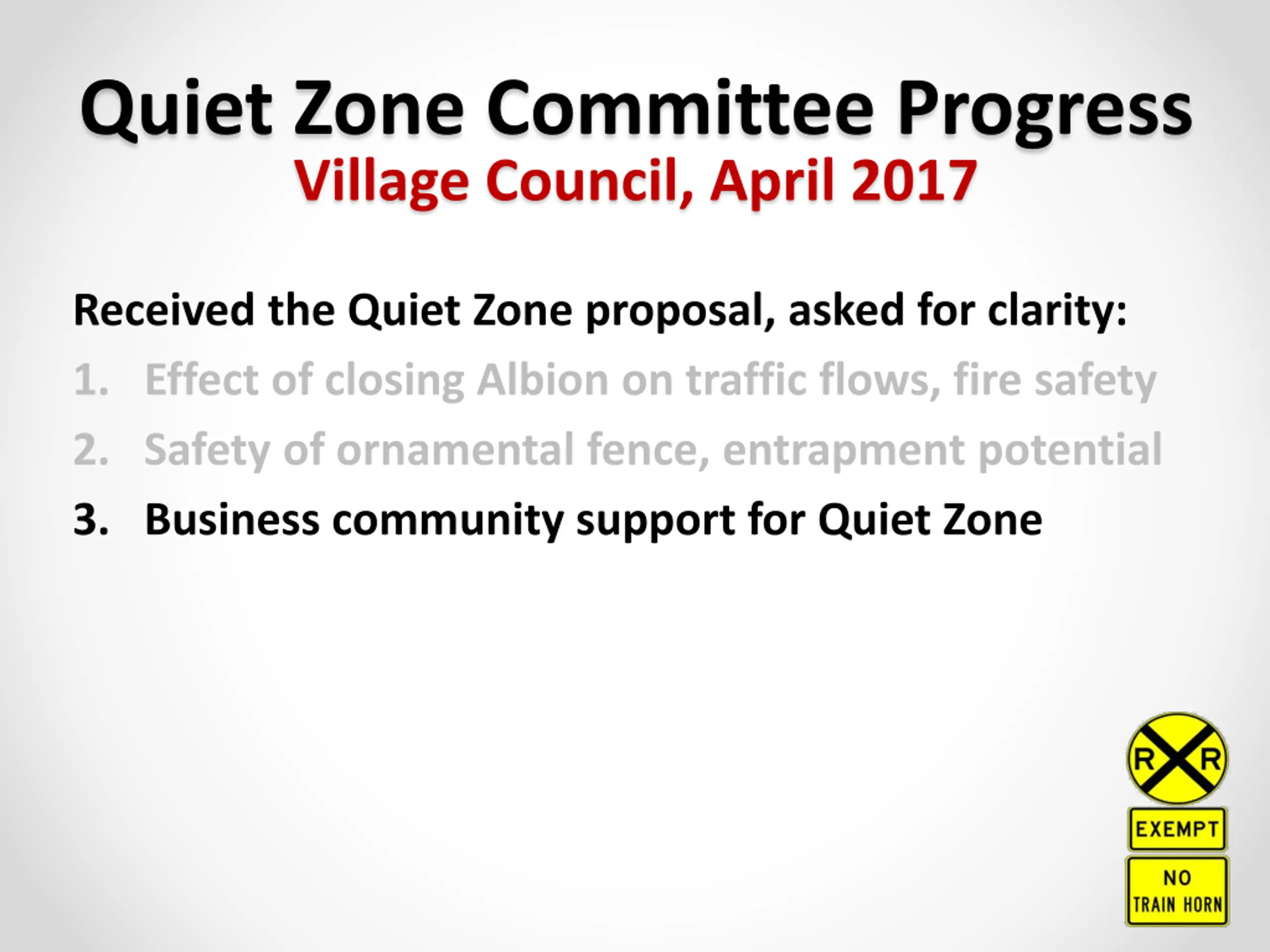 Quiet Zone Committee Progress
Village Council, April 2017

Received the Quiet Zone proposal, asked for clarity:

1. Effect of closing Albion on traffic flows, fire safety
2. Safety of ornamental fence, entrapment potential
3. Business community support for Quiet Zone

R R

EXEMPT

NO TRAIN HORN